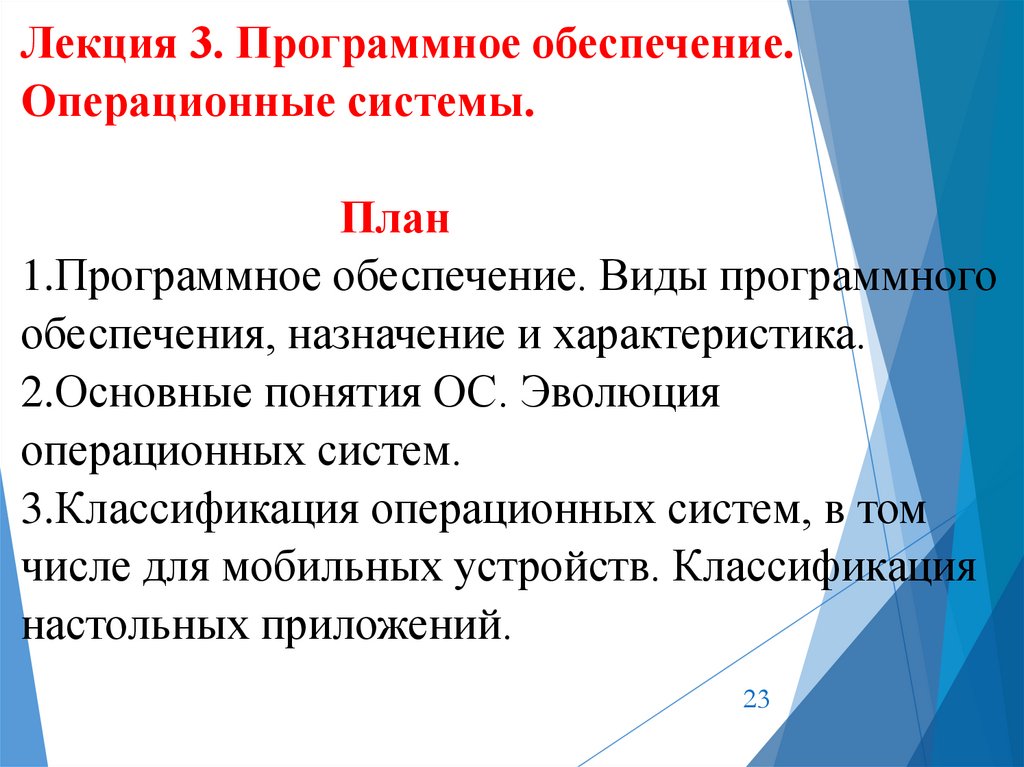 Лекция 3. Программное обеспечение. Операционные системы.

План

1.Программное обеспечение. Виды программного обеспечения, назначение и характеристика.
2.Основные понятия ОС. Эволюция операционных систем.
3.Классификация операционных систем, в том числе для мобильных устройств. Классификация настольных приложений.

23